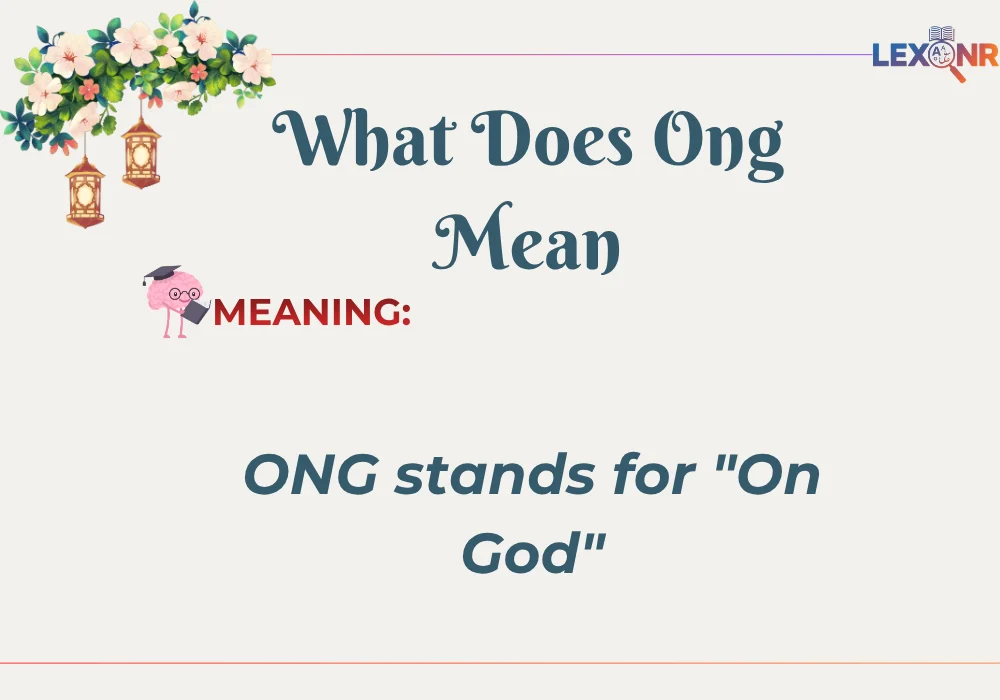 LEXONR

What Does Ong Mean

MEANING:

ONG stands for "On God"